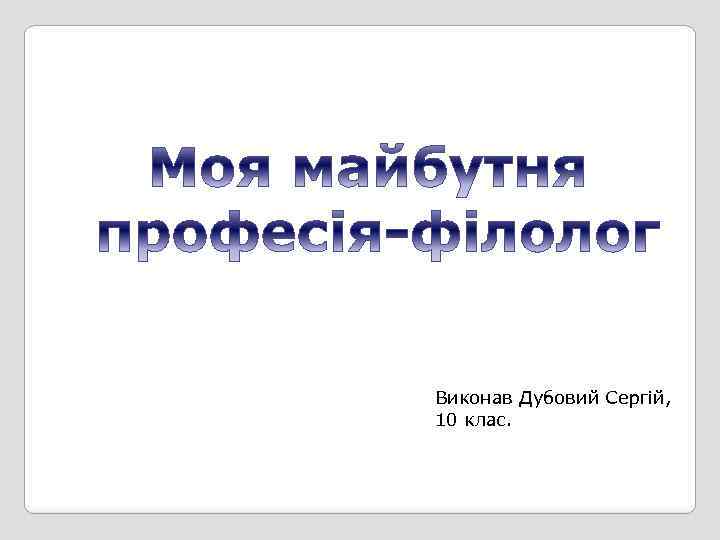 Моя майбутня професія-філолог

Виконав Дубовий Сергій, 10 клас.